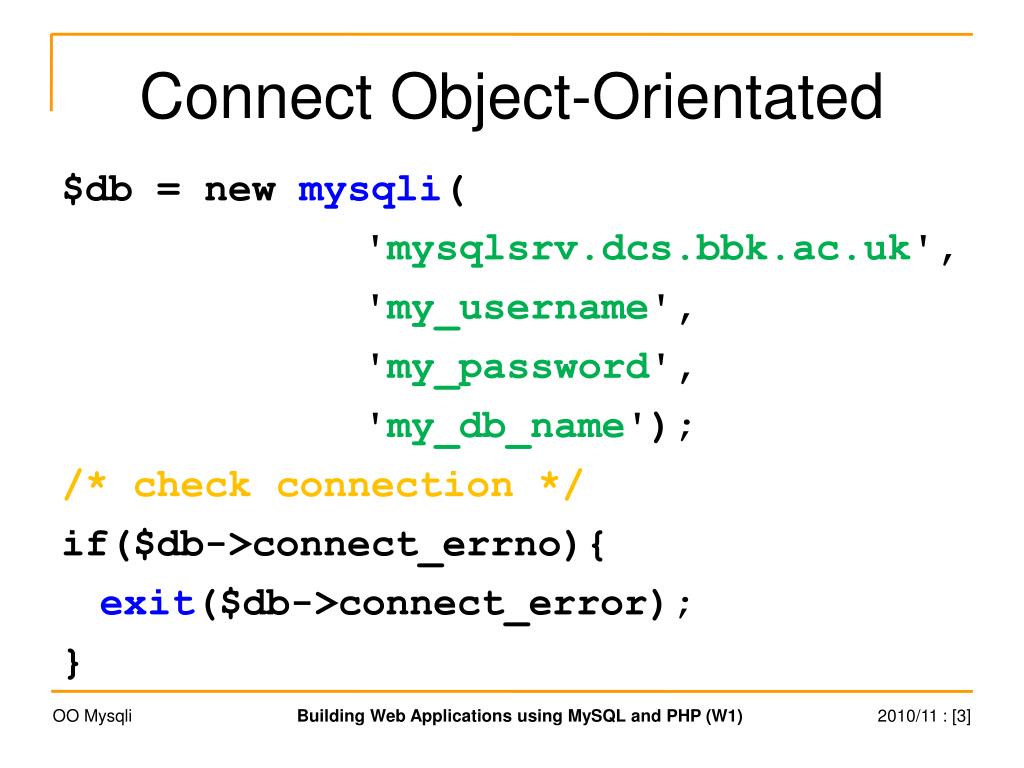 Connect Object-Orientated

$db = new mysqli(
'mysqlsrv.dcs.bbk.ac.uk',
'my_username',
'my_password',
'my_db_name');
/* check connection */
if($db->connect_errno){
exit($db->connect_error);
}

OO Mysqli

Building Web Applications using MySQL and PHP (W1)

2010/11 : [3]